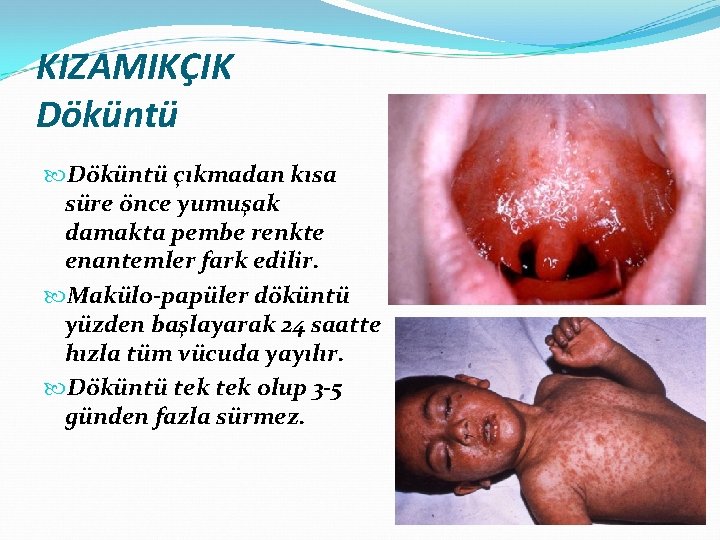 KIZAMIKÇIK
Döküntü

Döküntü çıkmadan kısa süre önce yumuşak damakta pembe renkte enantemler fark edilir.

Makülo-papüler döküntü yüzden başlayarak 24 saatte hızla tüm vücuda yayılır.

Döküntü tek tek olup 3-5 günden fazla sürmez.